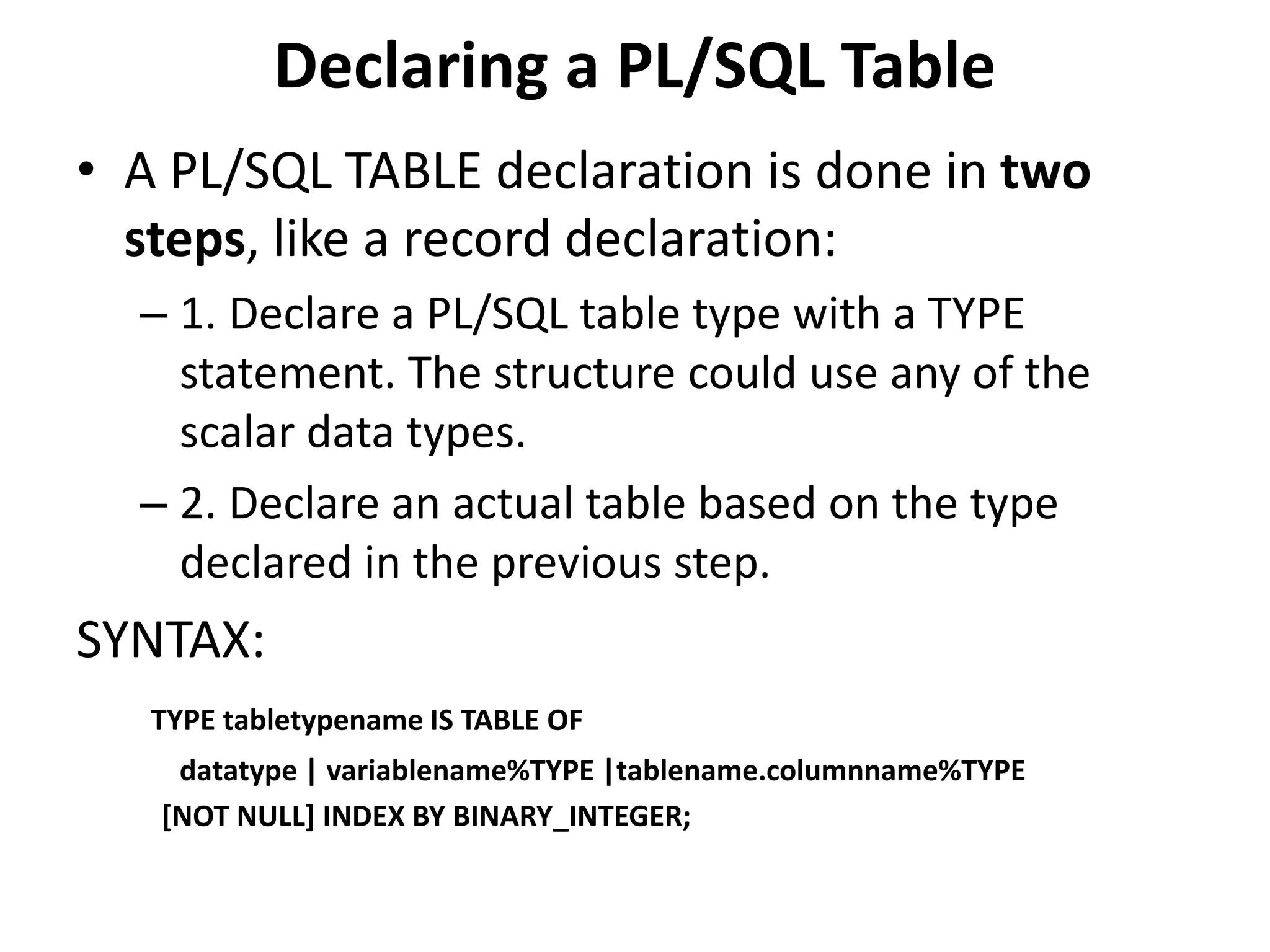 Declaring a PL/SQL Table

• A PL/SQL TABLE declaration is done in two steps, like a record declaration:

– 1. Declare a PL/SQL table type with a TYPE statement. The structure could use any of the scalar data types.

– 2. Declare an actual table based on the type declared in the previous step.

SYNTAX:

TYPE tabletypename IS TABLE OF
datatype | variablename%TYPE |tablename.columnname%TYPE
[NOT NULL] INDEX BY BINARY_INTEGER;